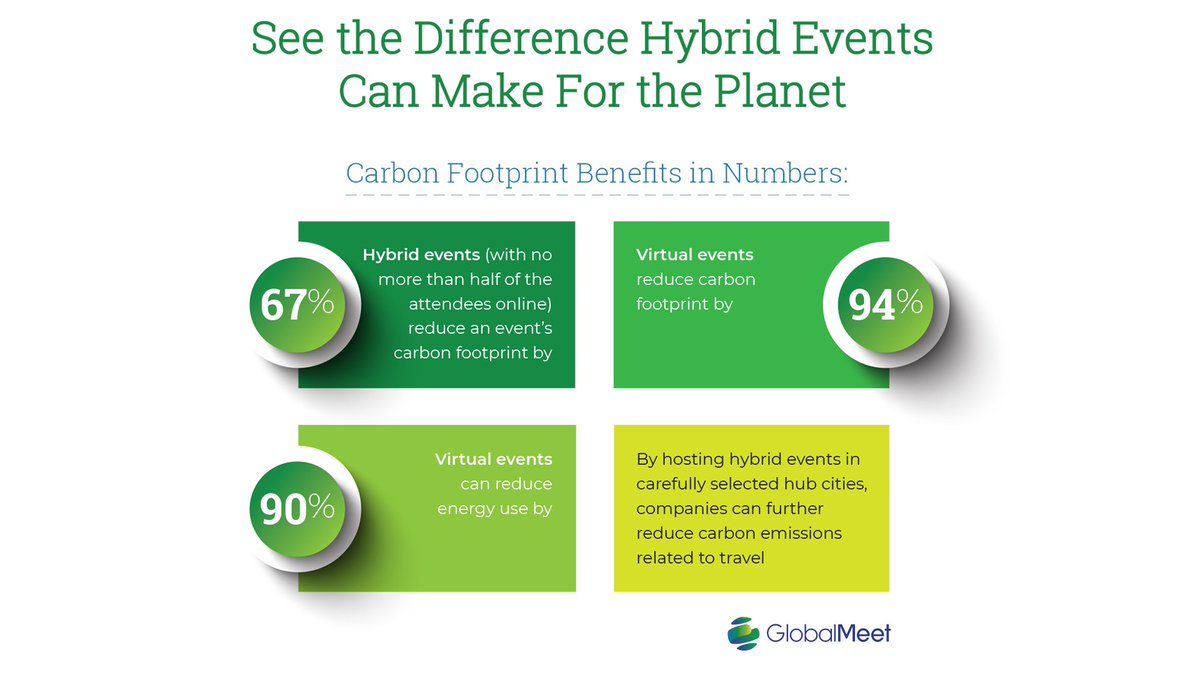 See the Difference Hybrid Events Can Make For the Planet

Carbon Footprint Benefits in Numbers:

67%

Hybrid events (with no more than half of the attendees online) reduce an event's carbon footprint by

Virtual events reduce carbon footprint by

94%

90%

Virtual events can reduce energy use by

By hosting hybrid events in carefully selected hub cities, companies can further reduce carbon emissions related to travel

GlobalMeet